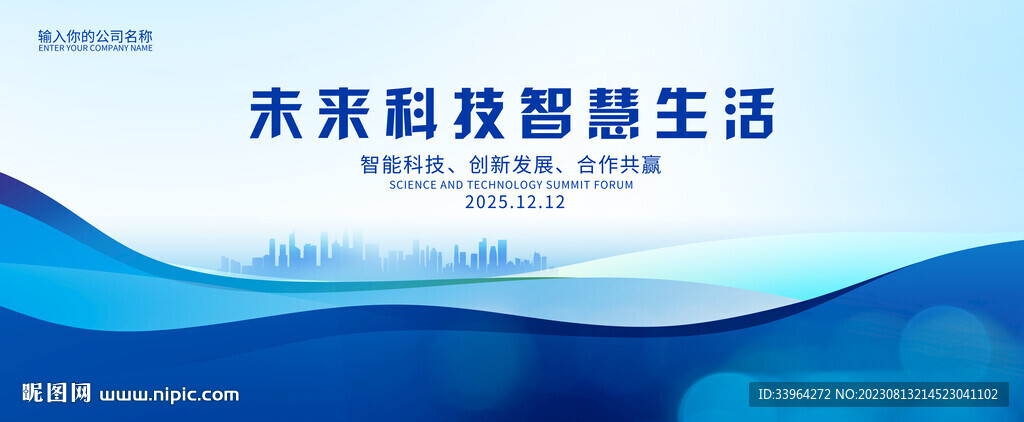 输入你的公司名称
ENTER YOUR COMPANY NAME

未来科技智慧生活

智能科技、创新发展、合作共赢
SCIENCE AND TECHNOLOGY SUMMIT FORUM
2025.12.12

昵图网 www.nipic.com

ID:33964272 NO:20230813214523041102